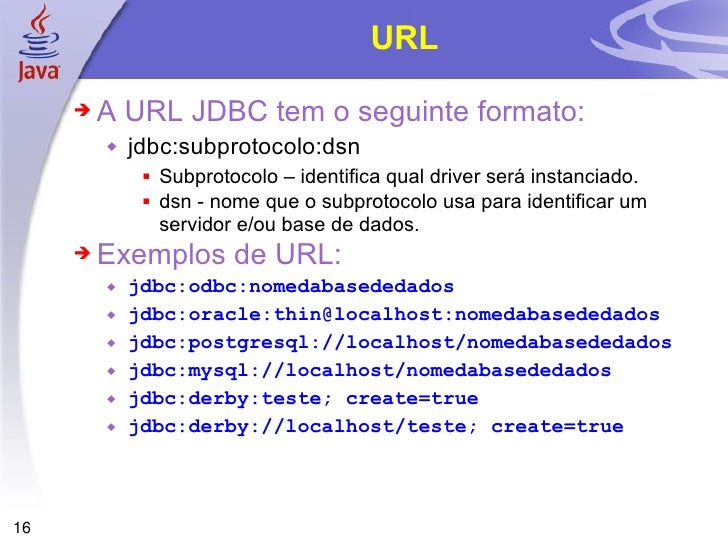 Java

URL

A URL JDBC tem o seguinte formato:

jdbc:subprotocolo:dsn

Subprotocolo – identifica qual driver será instanciado.

dsn - nome que o subprotocolo usa para identificar um servidor e/ou base de dados.

Exemplos de URL:

jdbc:odbc:nomedabasededados

jdbc:oracle:thin@localhost:nomedabasededados

jdbc:postgresql://localhost/nomedabasededados

jdbc:mysql://localhost/nomedabasededados

jdbc:derby:teste; create=true

jdbc:derby://localhost/teste; create=true

16